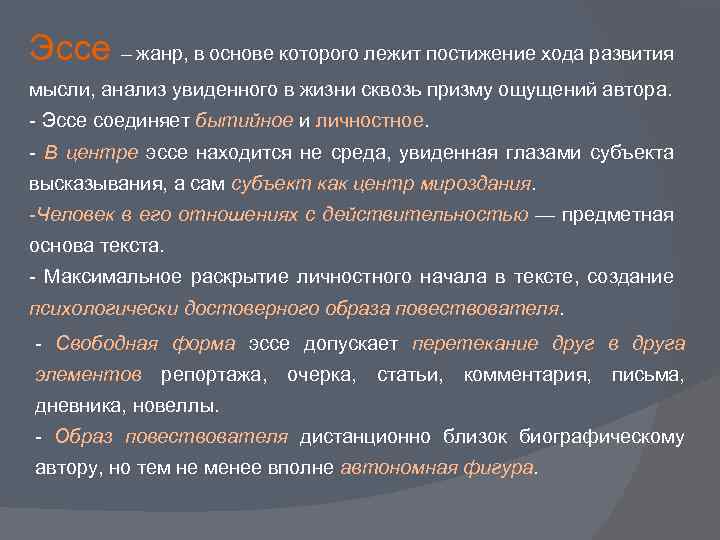 Эссе – жанр, в основе которого лежит постижение хода развития мысли, анализ увиденного в жизни сквозь призму ощущений автора.
- Эссе соединяет бытийное и личностное.
- В центре эссе находится не среда, увиденная глазами субъекта высказывания, а сам субъект как центр мироздания.
-Человек в его отношениях с действительностью — предметная основа текста.
- Максимальное раскрытие личностного начала в тексте, создание психологически достоверного образа повествователя.

- Свободная форма эссе допускает перетекание друг в друга элементов репортажа, очерка, статьи, комментария, письма, дневника, новеллы.
- Образ повествователя дистанционно близок биографическому автору, но тем не менее вполне автономная фигура.